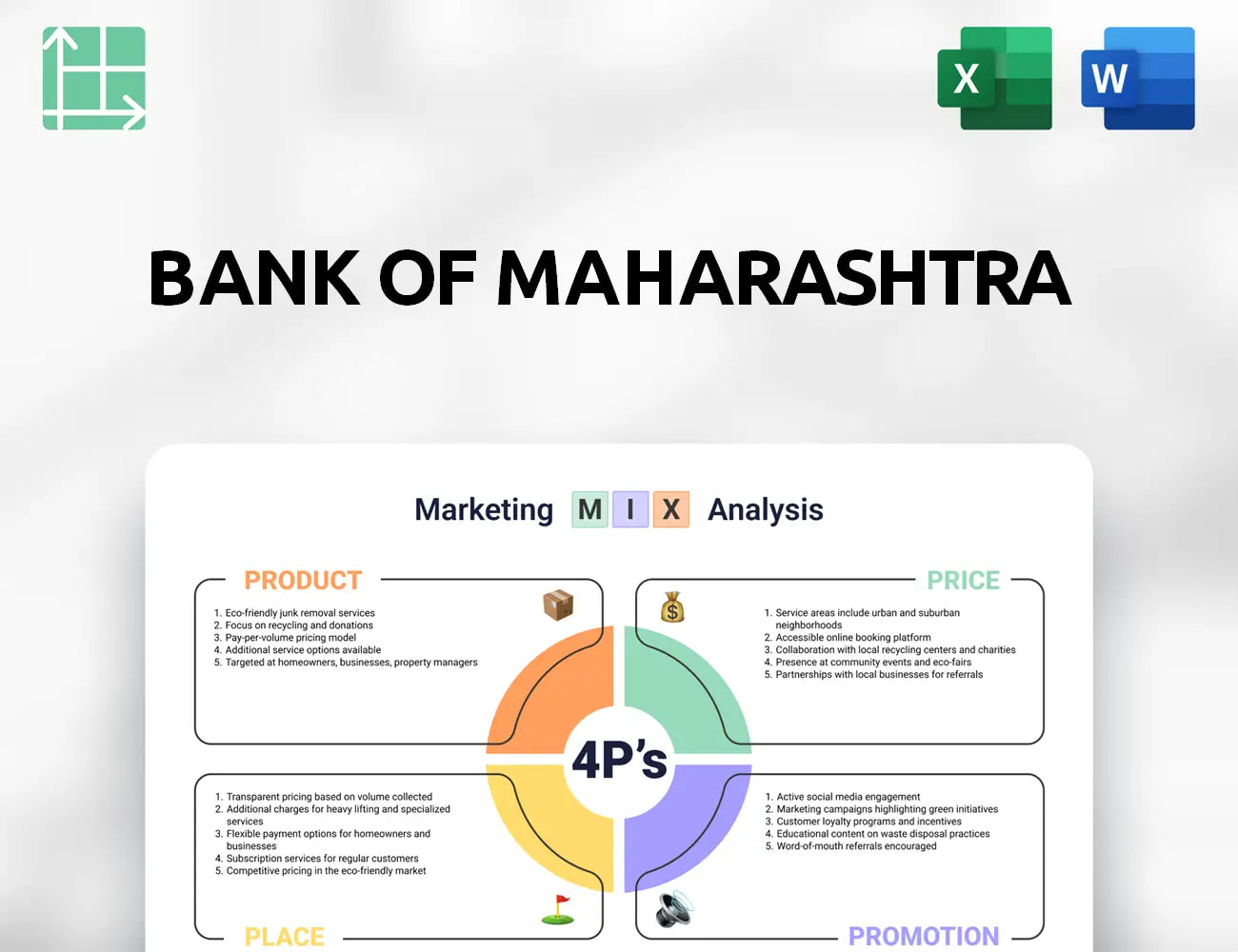 X

W

BANK OF MAHARASHTRA

Marketing M I X Analysis

PRODUCT

1. Eco-friendly junk removal services
2. Focus on recycling and donations
3. Pay-per-volume pricing model
4. Additional service options available
5. Targeted at homeowners, businesses, property managers

PRICE

1. Service areas include urban and suburban neighborhoods
2. Accessible online booking platform
3. Collaboration with local recycling centers and charities
4. Presence at community events and eco-fairs
5. Partnerships with local businesses for referrals

4P's

1. Transparent pricing based on volume collected
2. Additional charges for heavy lifting and specialized services
3. Flexible payment options for homeowners and businesses
4. Subscription services for regular customers
5. Competitive pricing in the eco-friendly market

PLACE

1. Active social media engagement
2. Marketing campaigns highlighting green initiatives
3. Customer loyalty programs and incentives
4. Educational content on waste disposal practices
5. Word-of-mouth referrals encouraged

PROMOTION